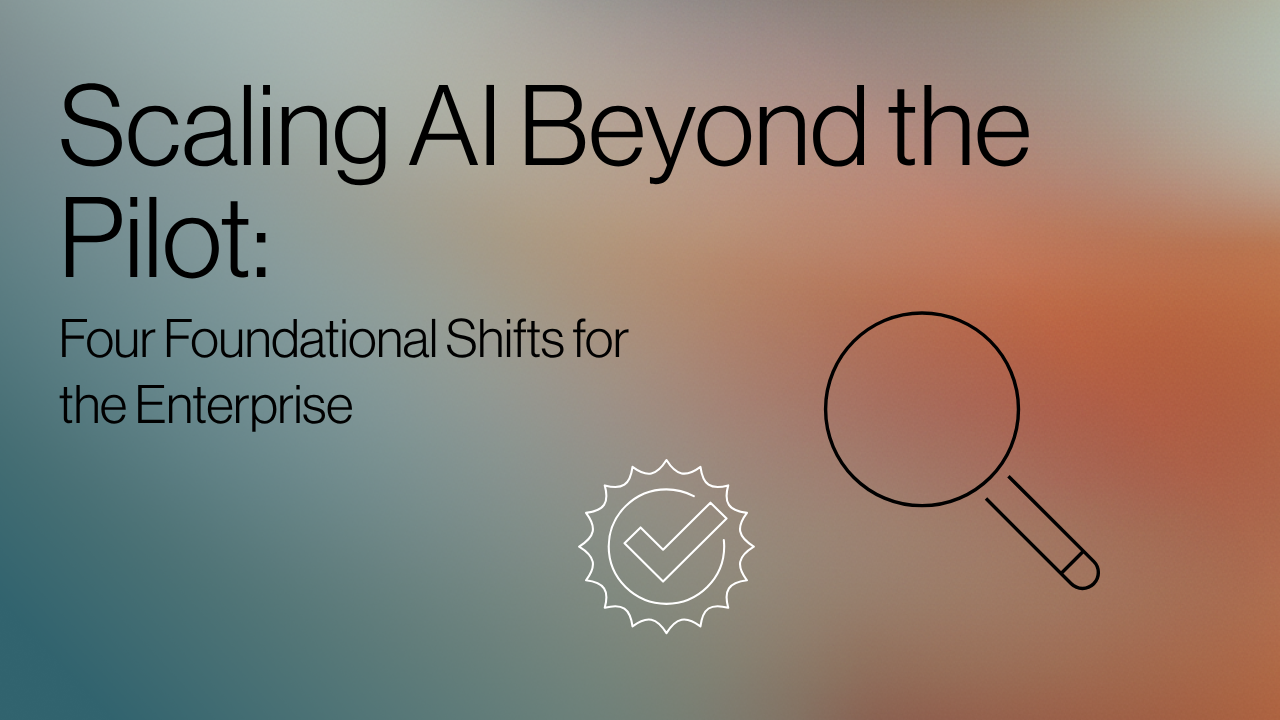 Scaling AI Beyond the Pilot:

Four Foundational Shifts for the Enterprise